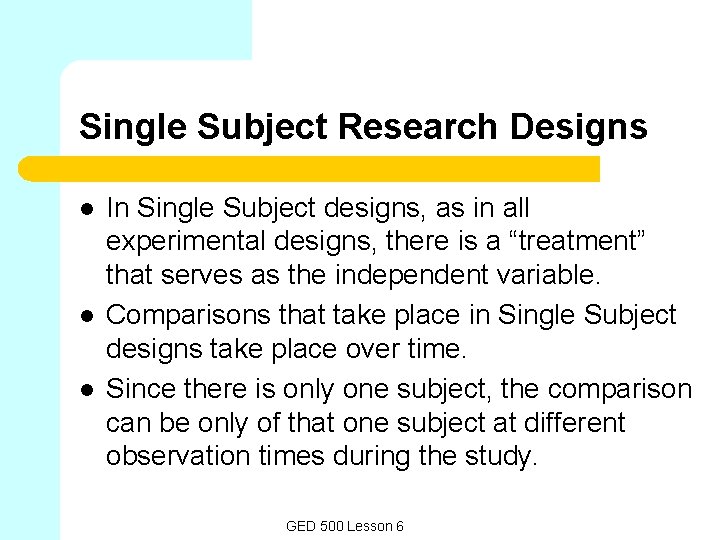 Single Subject Research Designs

- In Single Subject designs, as in all experimental designs, there is a “treatment” that serves as the independent variable.
- Comparisons that take place in Single Subject designs take place over time.
- Since there is only one subject, the comparison can be only of that one subject at different observation times during the study.

GED 500 Lesson 6